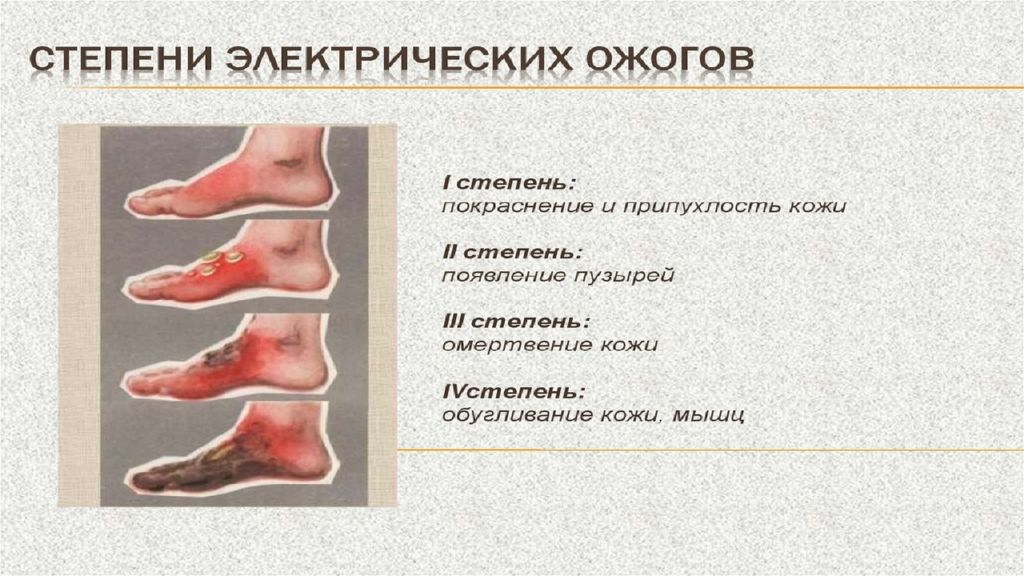 СТЕПЕНИ ЭЛЕКТРИЧЕСКИХ ОЖОГОВ

I степень:
покраснение и припухлость кожи

II степень:
появление пузырей

III степень:
омертвение кожи

IVстепень:
обугливание кожи, мышц